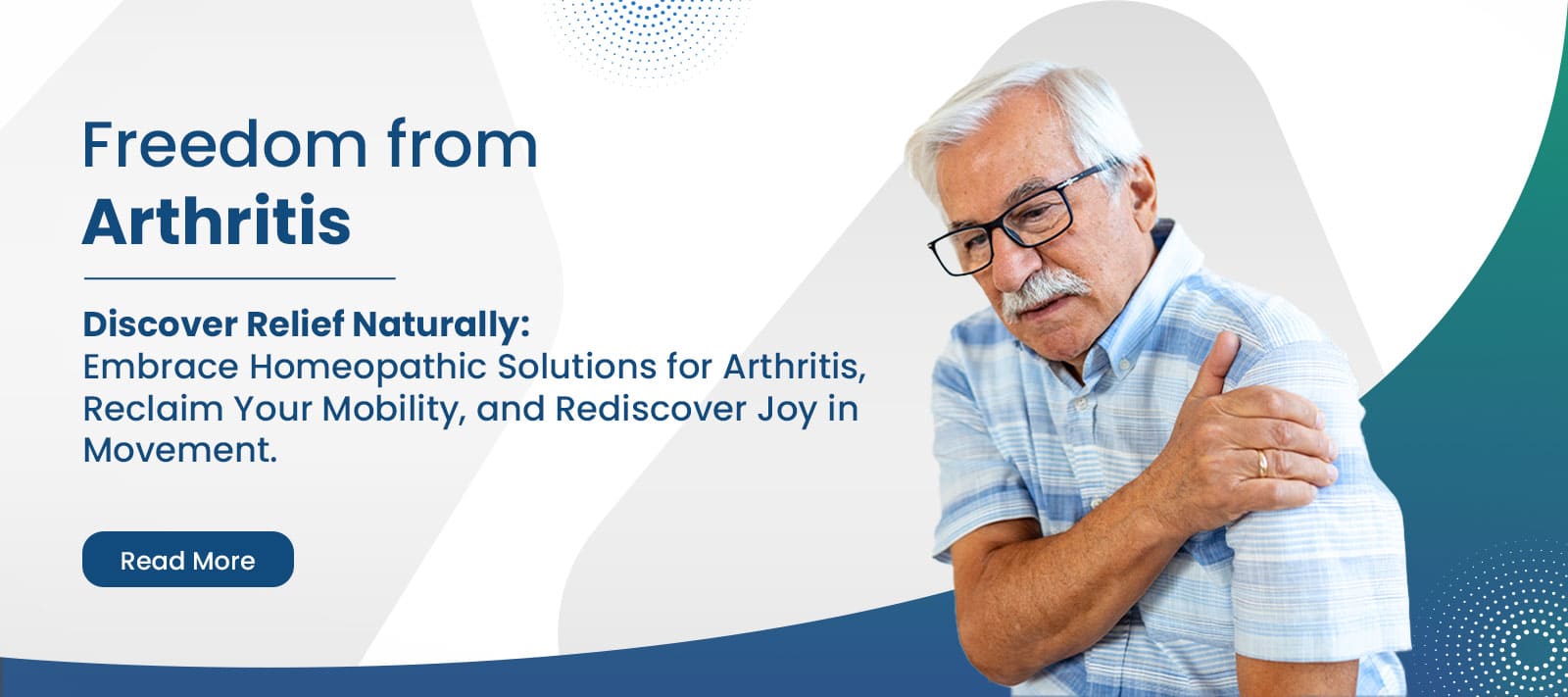 Freedom from
Arthritis

Discover Relief Naturally:
Embrace Homeopathic Solutions for Arthritis, Reclaim Your Mobility, and Rediscover Joy in Movement.

Read More